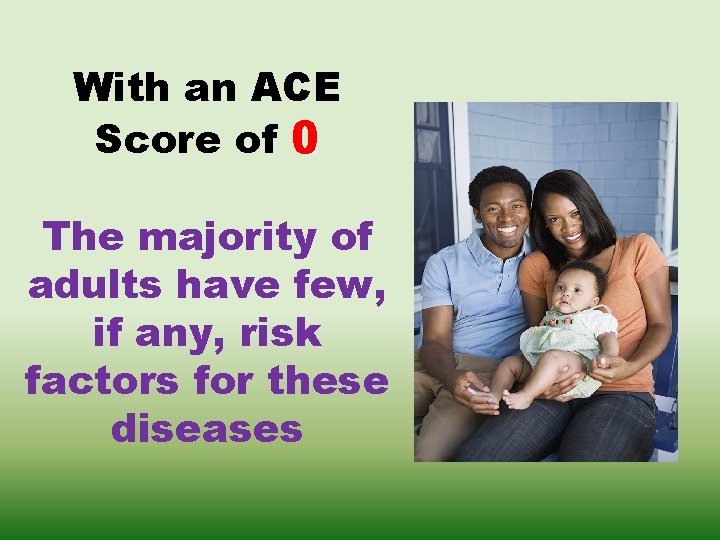 With an ACE Score of 0

The majority of adults have few, if any, risk factors for these diseases